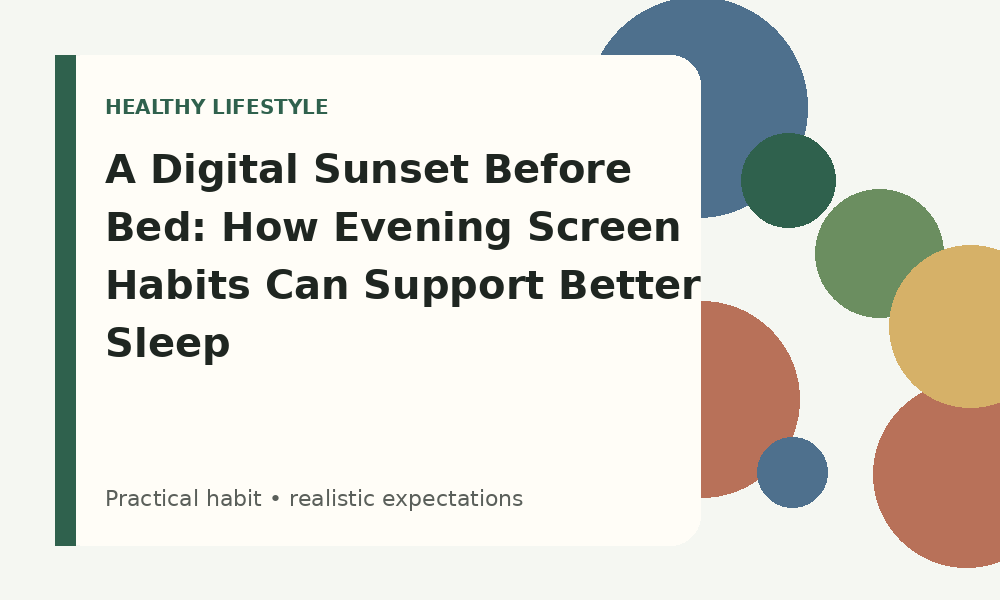 HEALTHY LIFESTYLE

A Digital Sunset Before Bed: How Evening Screen Habits Can Support Better Sleep

Practical habit • realistic expectations